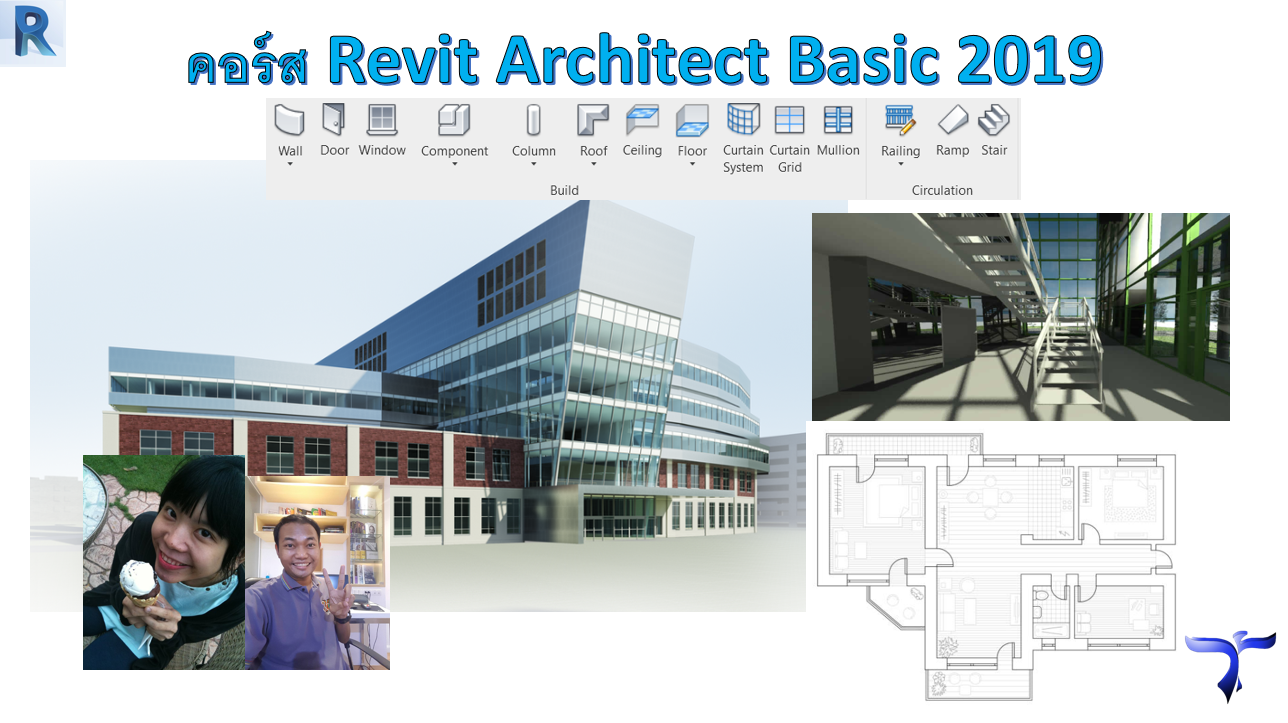 R

คอร์ส Revit Architect Basic 2019

Wall Door Window Component Column Roof Ceiling Floor Curtain System Curtain Grid Mullion
Build
Railing Ramp Stair
Circulation